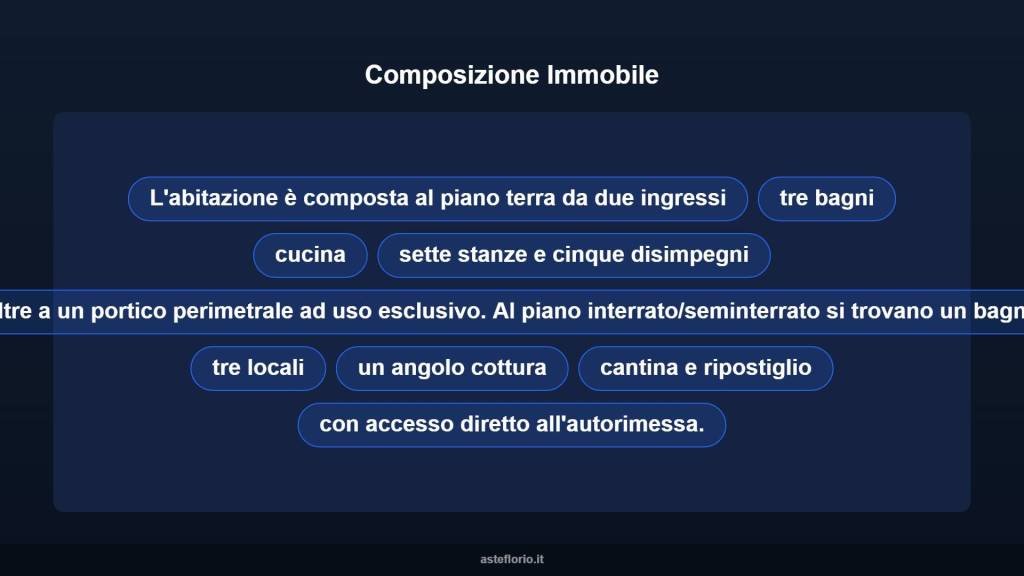 Composizione Immobile

L'abitazione è composta al piano terra da due ingressi

tre bagni

cucina

sette stanze e cinque disimpegni

ltre a un portico perimetrale ad uso esclusivo. Al piano interrato/seminterrato si trovano un bagn

tre locali

un angolo cottura

cantina e ripostiglio

con accesso diretto all'autorimessa.

asteflorio.it